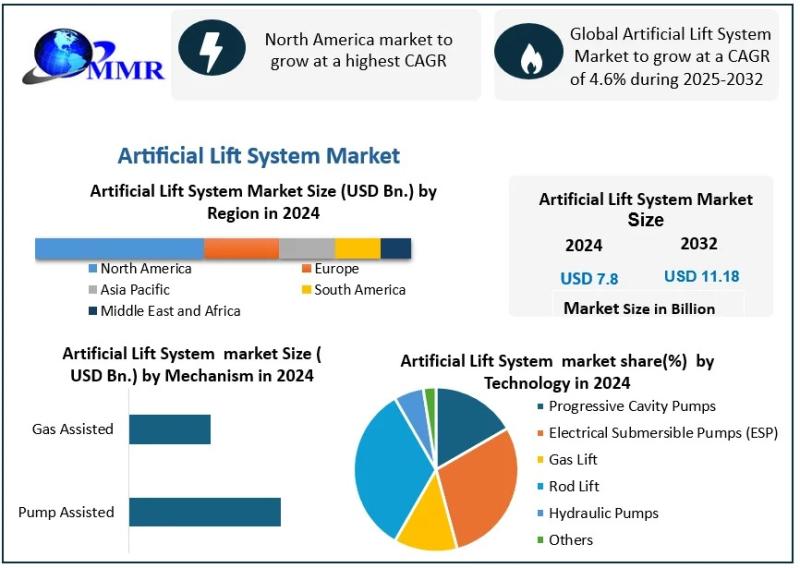 MMR

North America market to grow at a highest CAGR

Global Artificial Lift System Market to grow at a CAGR of 4.6% during 2025-2032

Artificial Lift System Market

Artificial Lift System Market Size (USD Bn.) by Region in 2024

North America
Europe
Asia Pacific
South America
Middle East and Africa

Artificial Lift System Market Size

2024
USD 7.8

2032
USD 11.18

Market Size in Billion

Artificial Lift System market Size ( USD Bn.) by Mechanism in 2024

Gas Assisted
Pump Assisted

Artificial Lift System market share(%) by Technology in 2024

Progressive Cavity Pumps
Electrical Submersible Pumps (ESP)
Gas Lift
Rod Lift
Hydraulic Pumps
Others